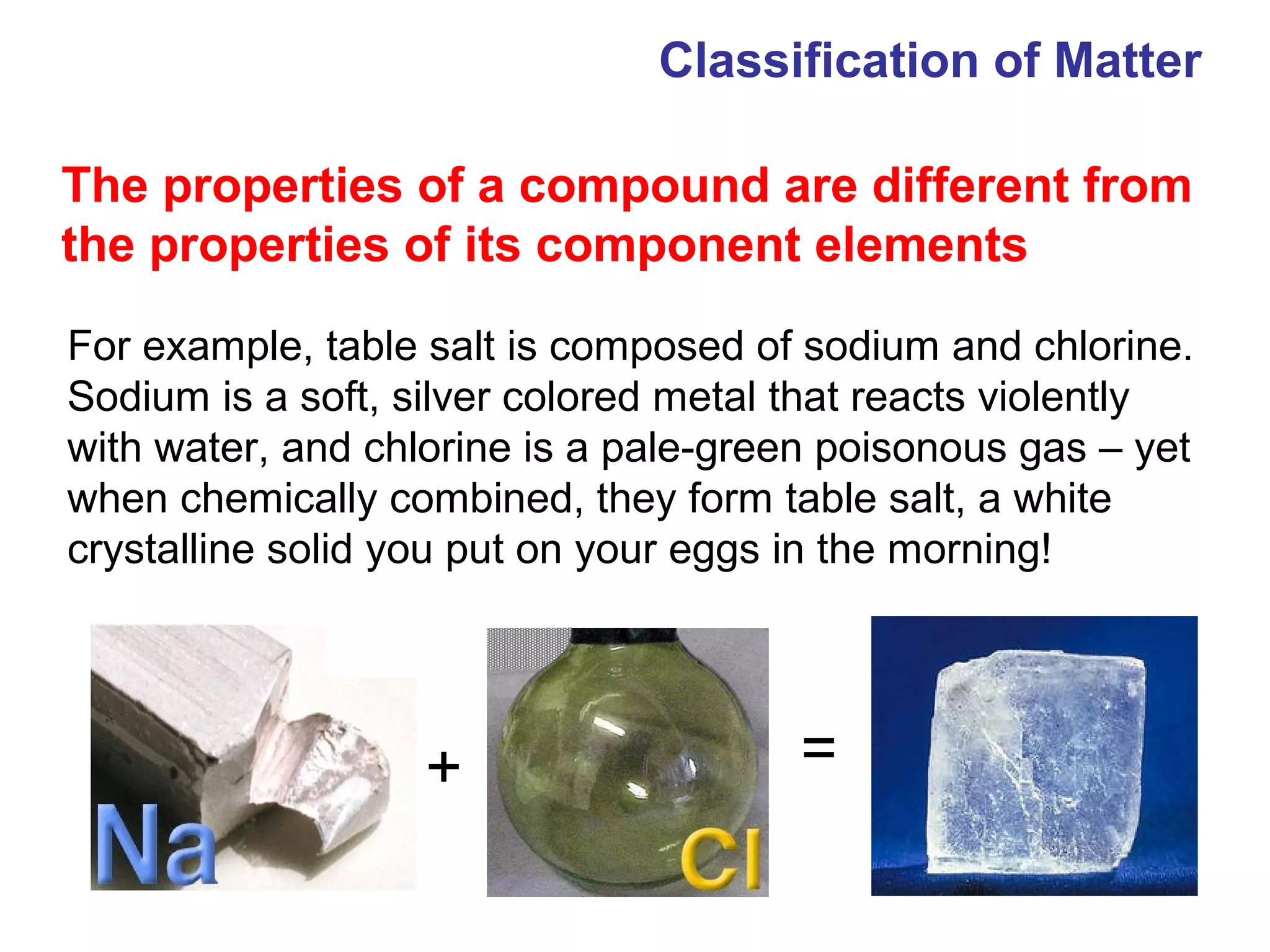 Classification of Matter

The properties of a compound are different from the properties of its component elements

For example, table salt is composed of sodium and chlorine. Sodium is a soft, silver colored metal that reacts violently with water, and chlorine is a pale-green poisonous gas – yet when chemically combined, they form table salt, a white crystalline solid you put on your eggs in the morning!

Na + Cl =